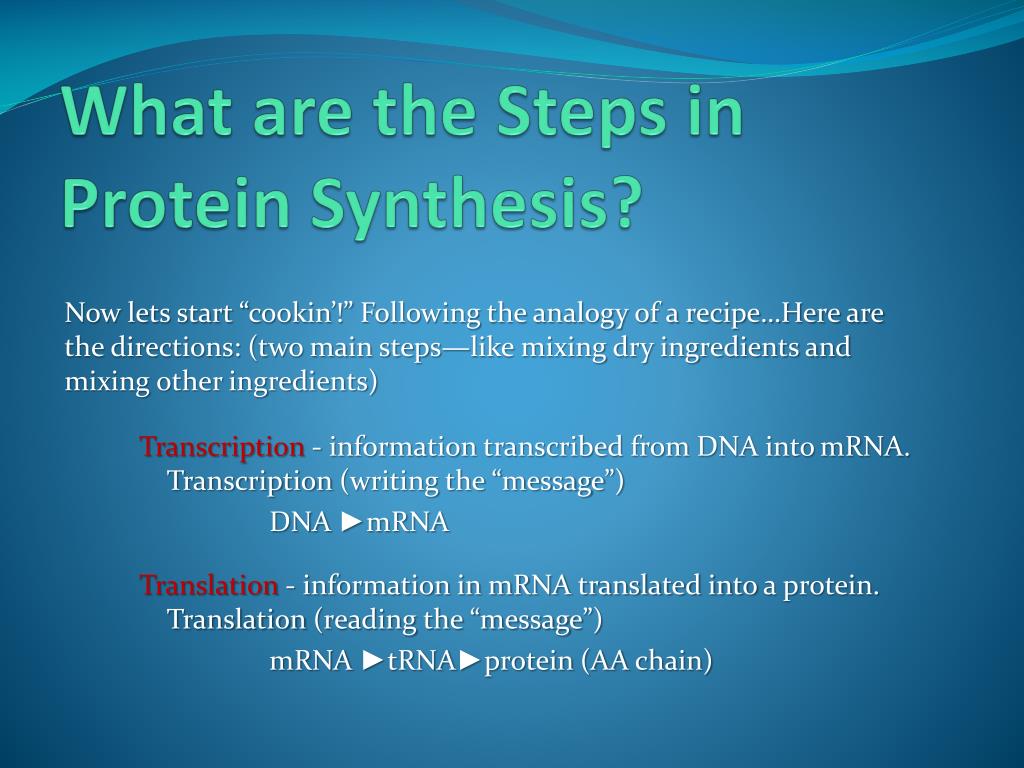 What are the Steps in Protein Synthesis?

Now lets start “cookin’!” Following the analogy of a recipe…Here are the directions: (two main steps—like mixing dry ingredients and mixing other ingredients)

Transcription - information transcribed from DNA into mRNA. Transcription (writing the “message”)

DNA ►mRNA

Translation - information in mRNA translated into a protein. Translation (reading the “message”)

mRNA ►tRNA►protein (AA chain)